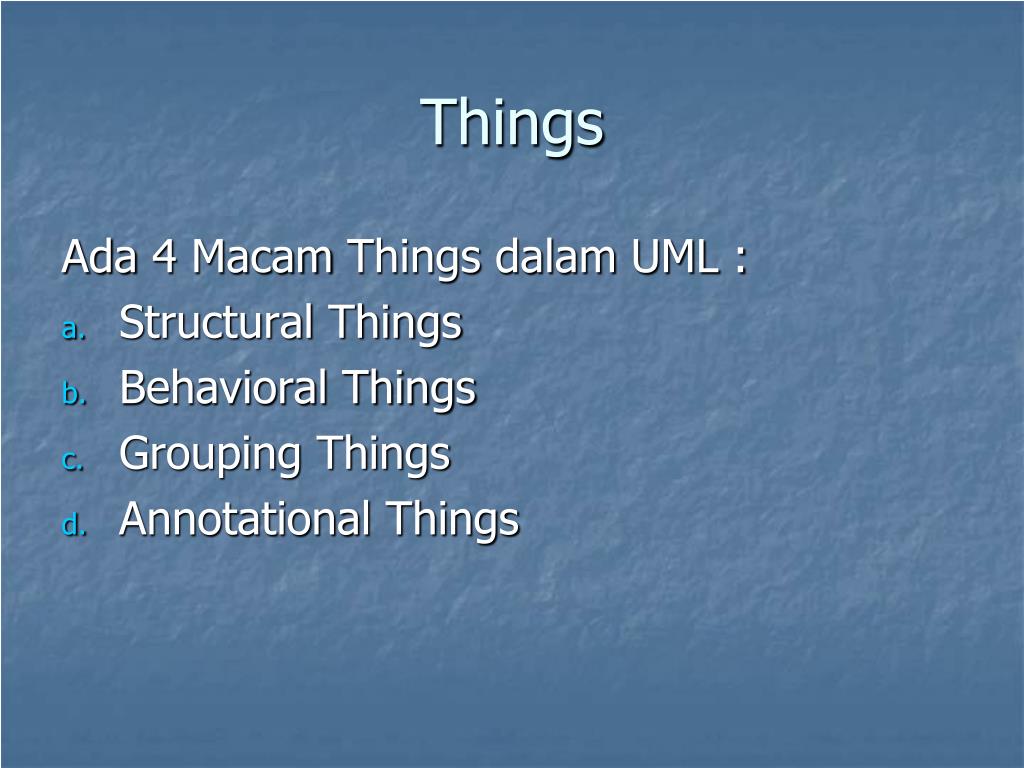 Things

Ada 4 Macam Things dalam UML :
a. Structural Things
b. Behavioral Things
c. Grouping Things
d. Annotational Things